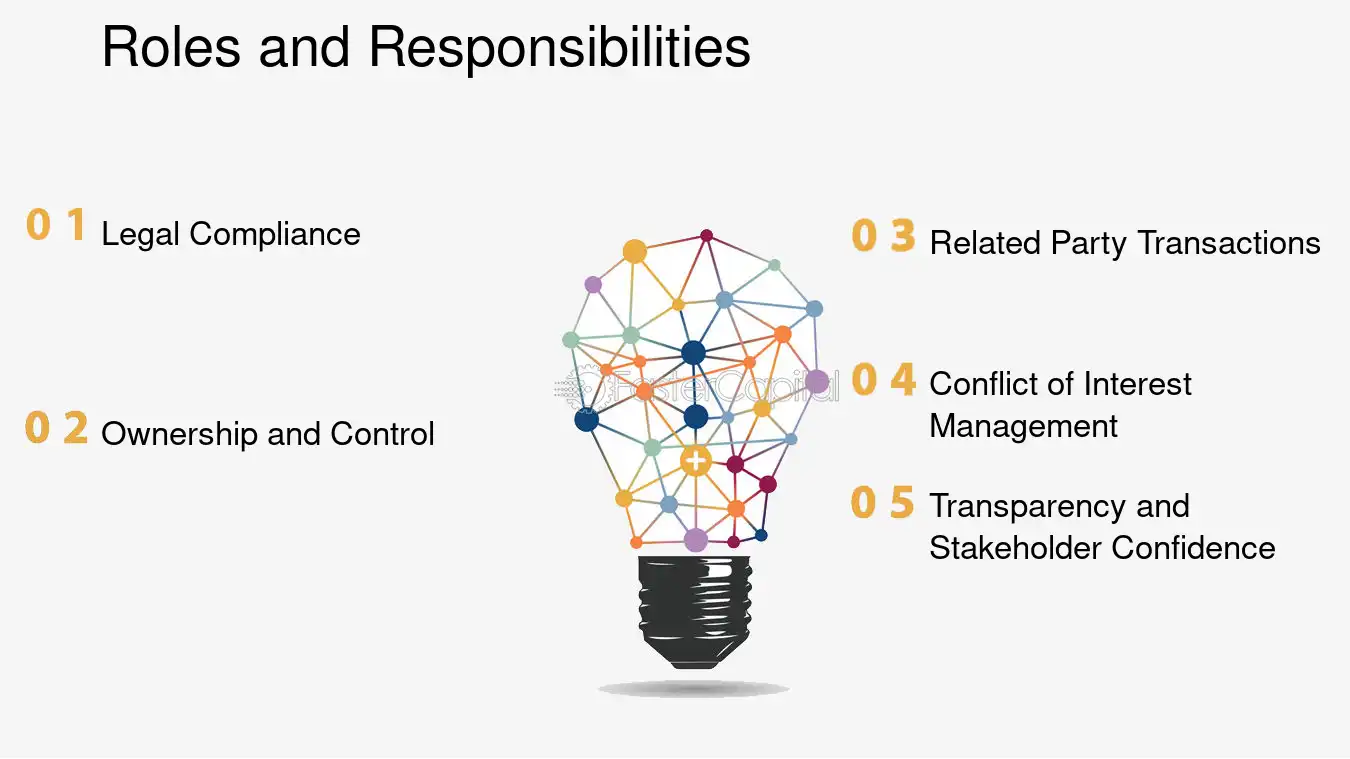 Roles and Responsibilities

0 1 Legal Compliance

0 2 Ownership and Control

0 3 Related Party Transactions

0 4 Conflict of Interest Management

0 5 Transparency and Stakeholder Confidence

FasterCapital